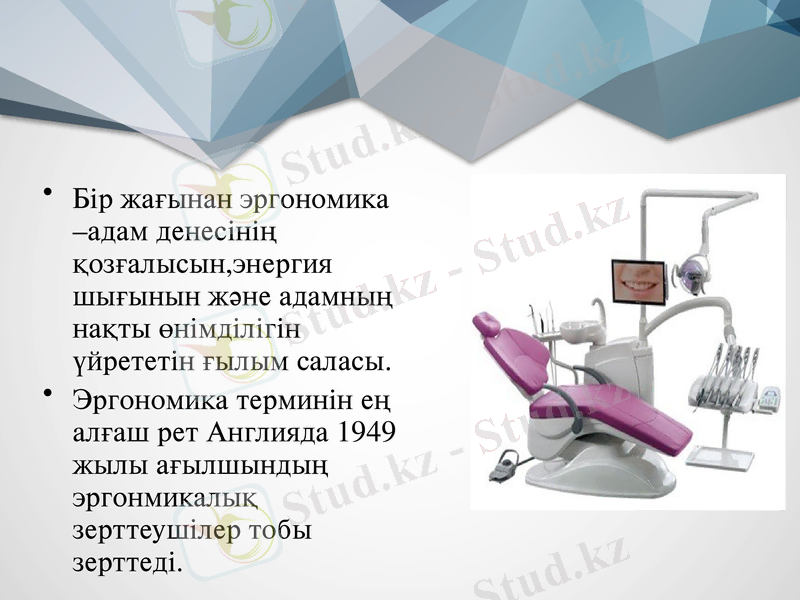 • Бір жағынан эргономика –адам денесінің қозғалысын,энергия шығынын және адамның нақты өнімділігін үйрететін ғылым саласы.

• Эргономика терминін ең алғаш рет Англияда 1949 жылы ағылшындың эргонмикалық зерттеушілер тобы зерттеді.

Stud.kz - Stud.kz